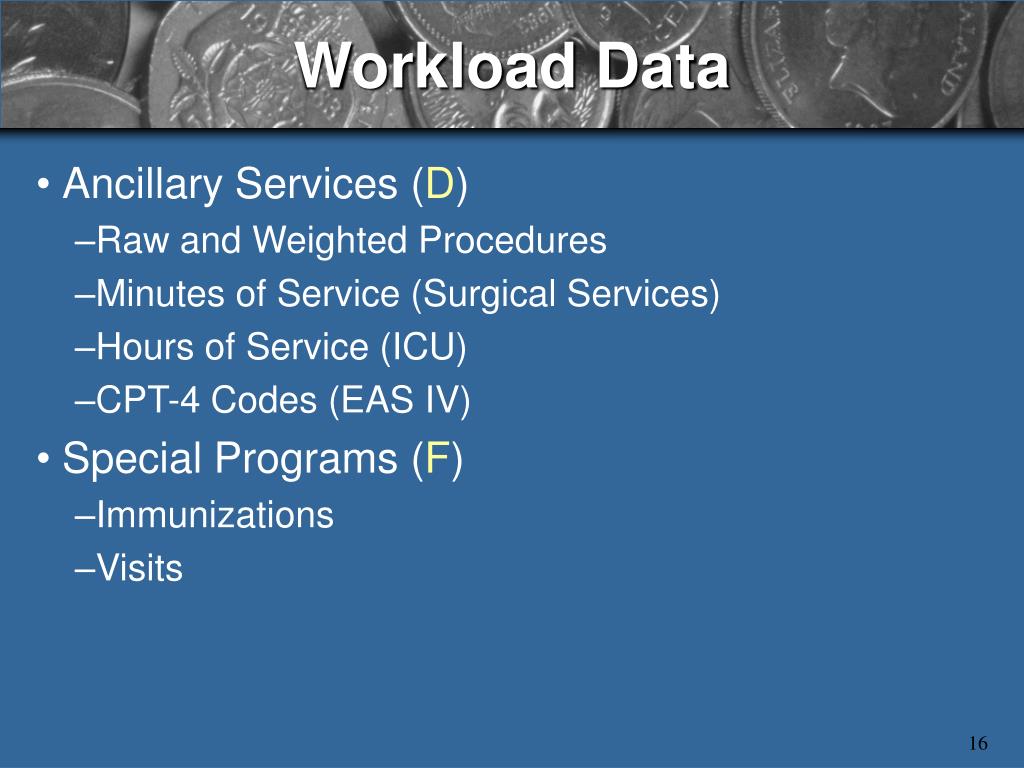 Workload Data

• Ancillary Services (D)
–Raw and Weighted Procedures
–Minutes of Service (Surgical Services)
–Hours of Service (ICU)
–CPT-4 Codes (EAS IV)

• Special Programs (F)
–Immunizations
–Visits

16